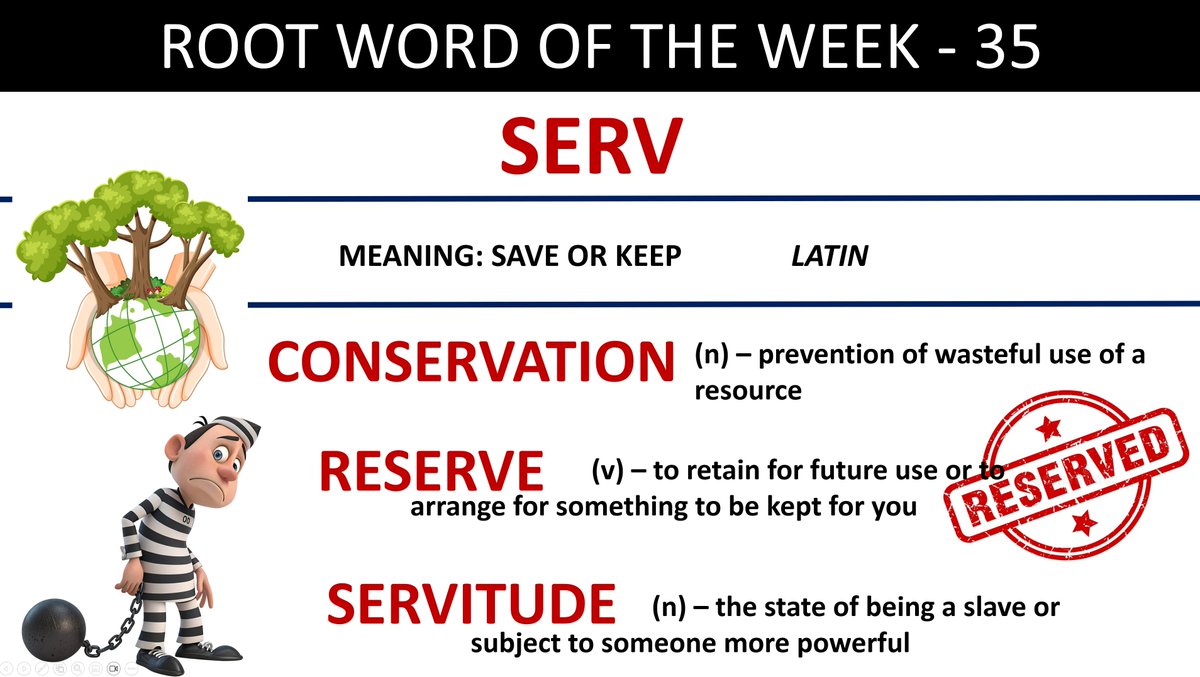 ROOT WORD OF THE WEEK - 35

SERV

MEANING: SAVE OR KEEP LATIN

CONSERVATION (n) – prevention of wasteful use of a resource

RESERVE (v) – to retain for future use or to arrange for something to be kept for you

RESERVED

SERVITUDE (n) – the state of being a slave or subject to someone more powerful